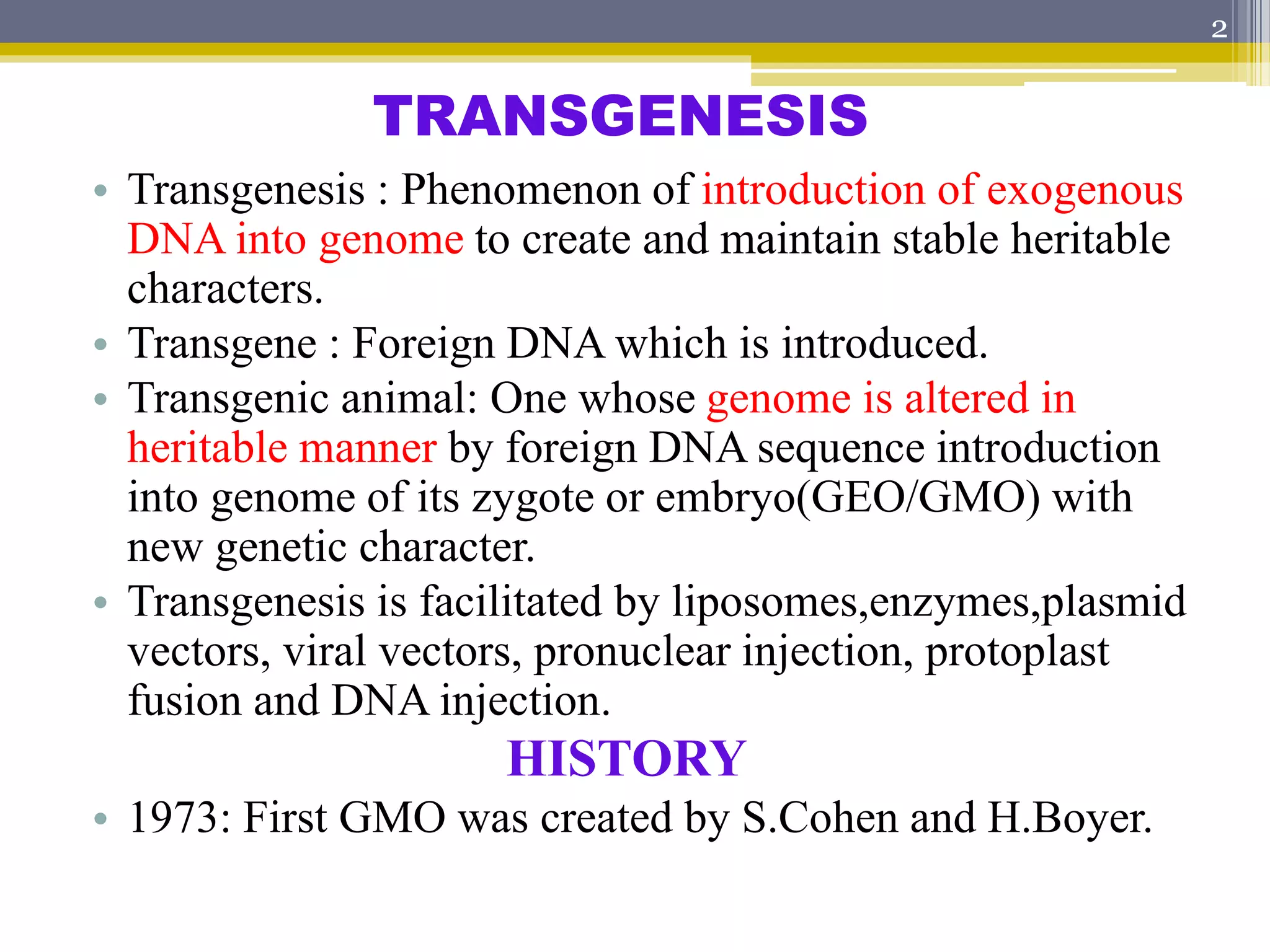 2

TRANSGENESIS

• Transgenesis : Phenomenon of introduction of exogenous DNA into genome to create and maintain stable heritable characters.
• Transgene : Foreign DNA which is introduced.
• Transgenic animal: One whose genome is altered in heritable manner by foreign DNA sequence introduction into genome of its zygote or embryo(GEO/GMO) with new genetic character.
• Transgenesis is facilitated by liposomes,enzymes,plasmid vectors, viral vectors, pronuclear injection, protoplast fusion and DNA injection.

HISTORY

• 1973: First GMO was created by S.Cohen and H.Boyer.